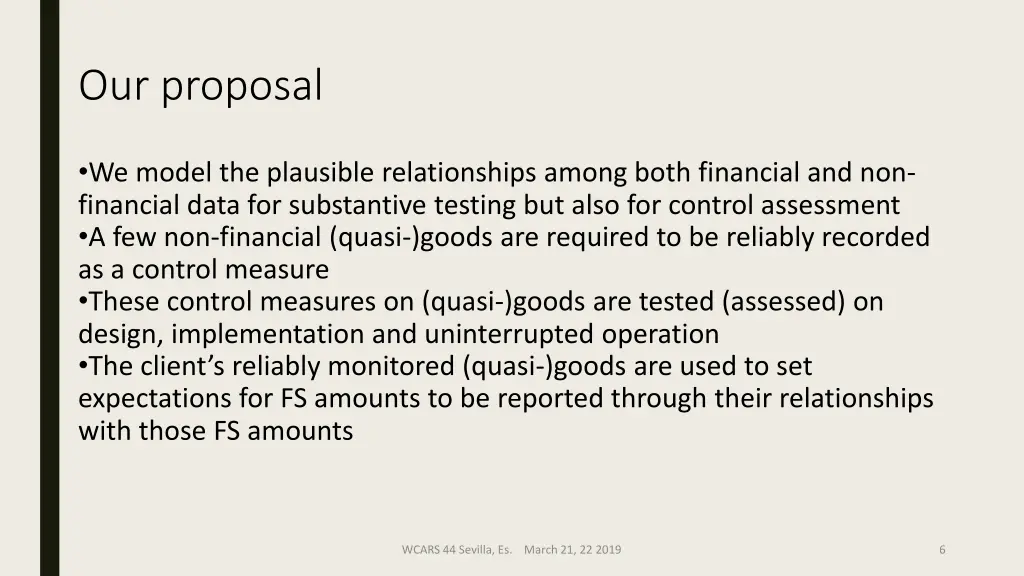 Our proposal

•We model the plausible relationships among both financial and non-financial data for substantive testing but also for control assessment
•A few non-financial (quasi-)goods are required to be reliably recorded as a control measure
•These control measures on (quasi-)goods are tested (assessed) on design, implementation and uninterrupted operation
•The client's reliably monitored (quasi-)goods are used to set expectations for FS amounts to be reported through their relationships with those FS amounts

WCARS 44 Sevilla, Es. March 21, 22 2019

6